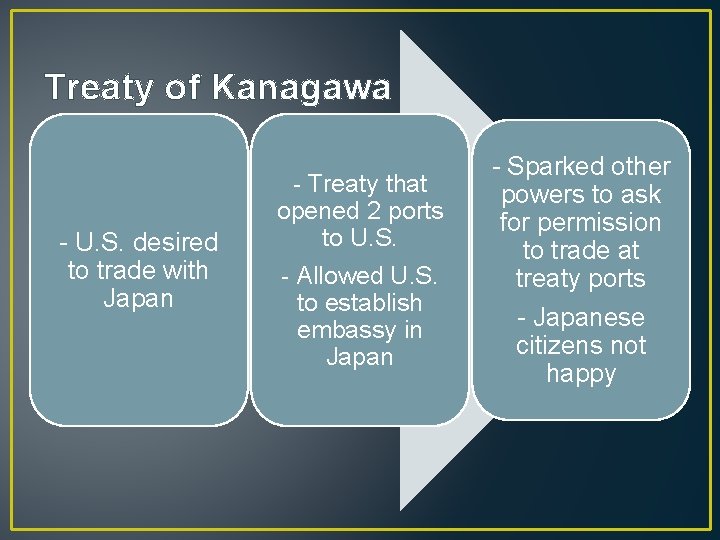 Treaty of Kanagawa

- U.S. desired to trade with Japan

- Treaty that opened 2 ports to U.S.

- Allowed U.S. to establish embassy in Japan

- Sparked other powers to ask for permission to trade at treaty ports

- Japanese citizens not happy